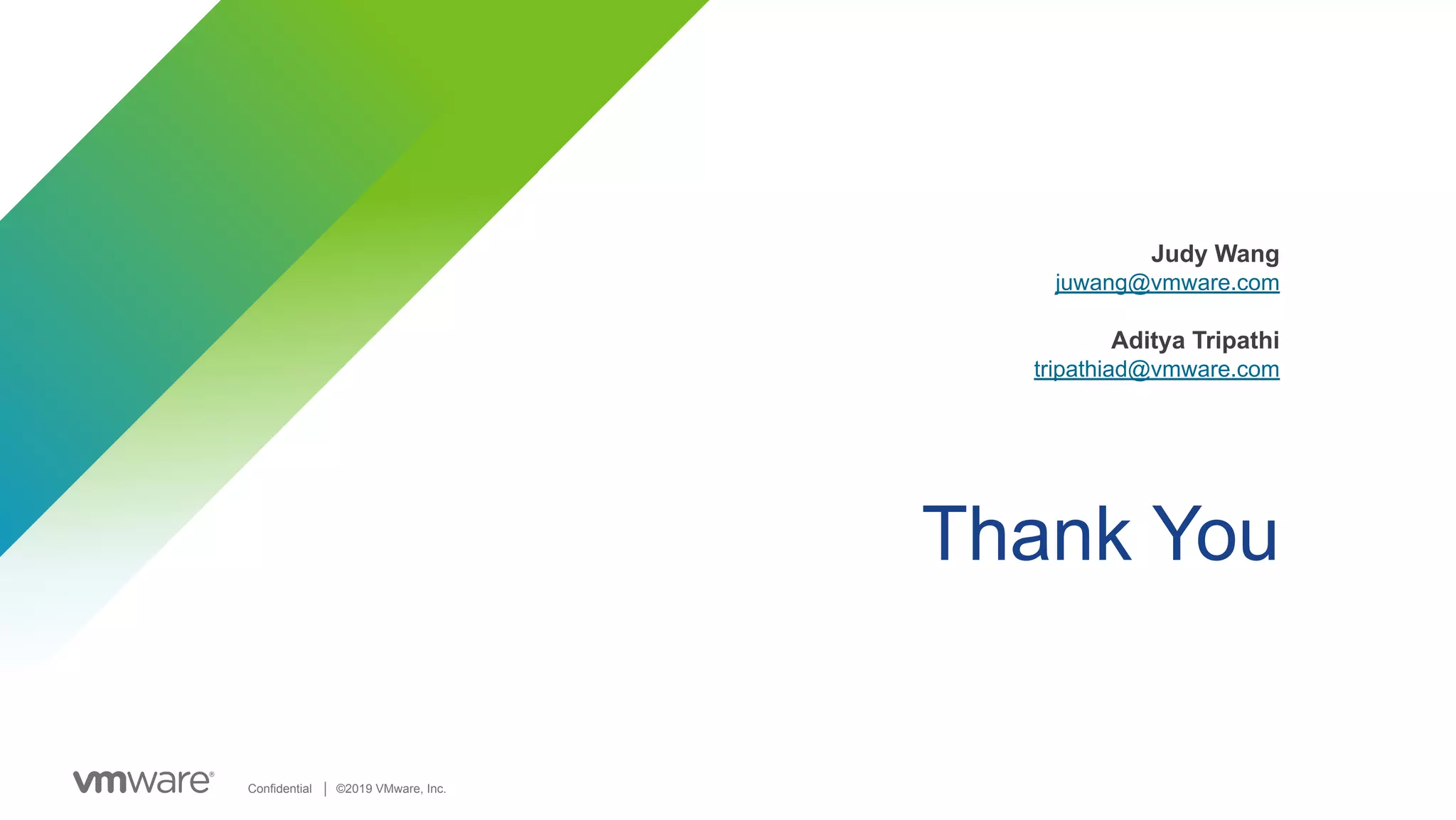 Judy Wang
juwang@vmware.com

Aditya Tripathi
tripathiad@vmware.com

Thank You

vmware®

Confidential | ©2019 VMware, Inc.